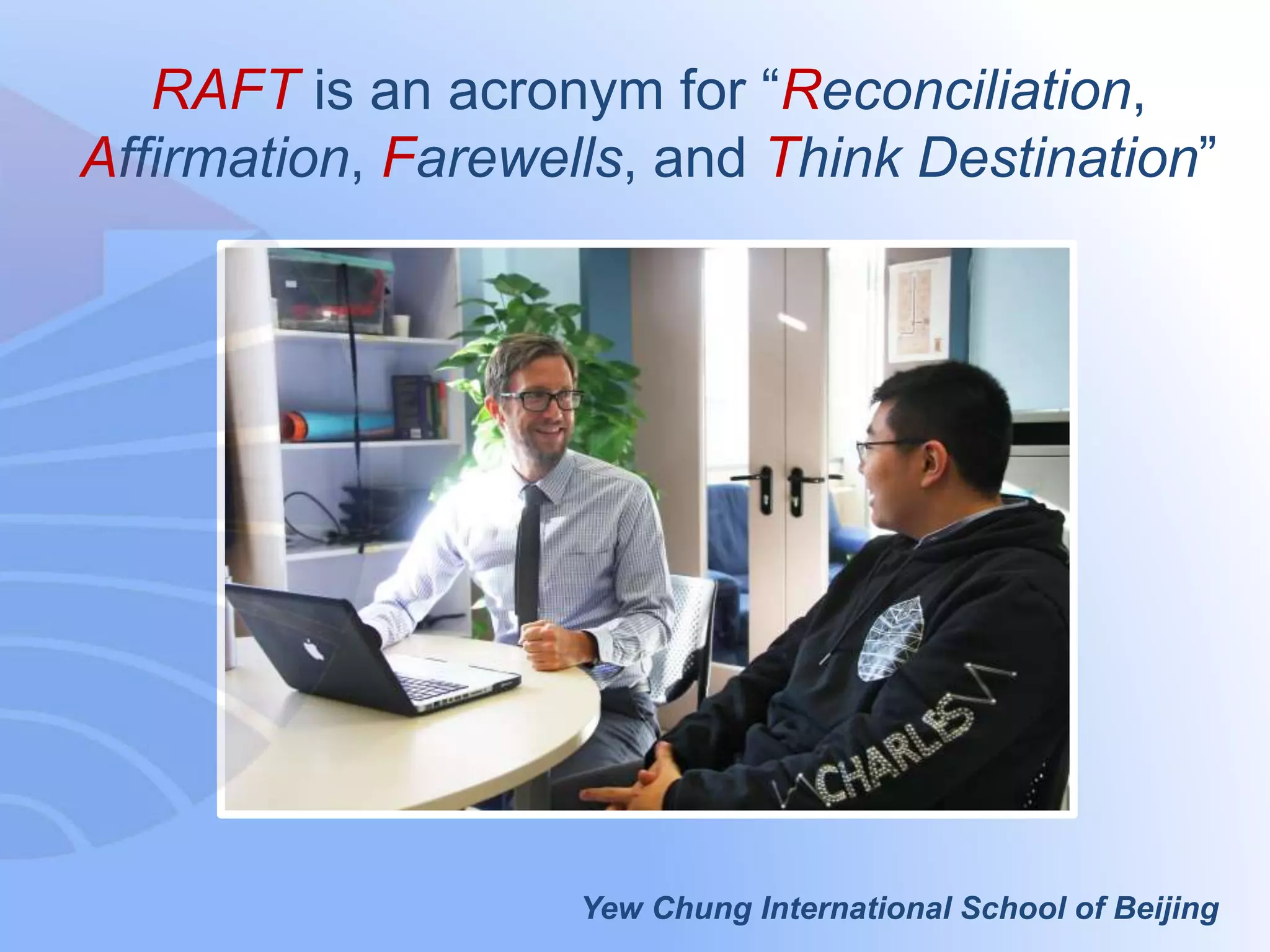 RAFT is an acronym for “Reconciliation, Affirmation, Farewells, and Think Destination”

CHARLES

Yew Chung International School of Beijing